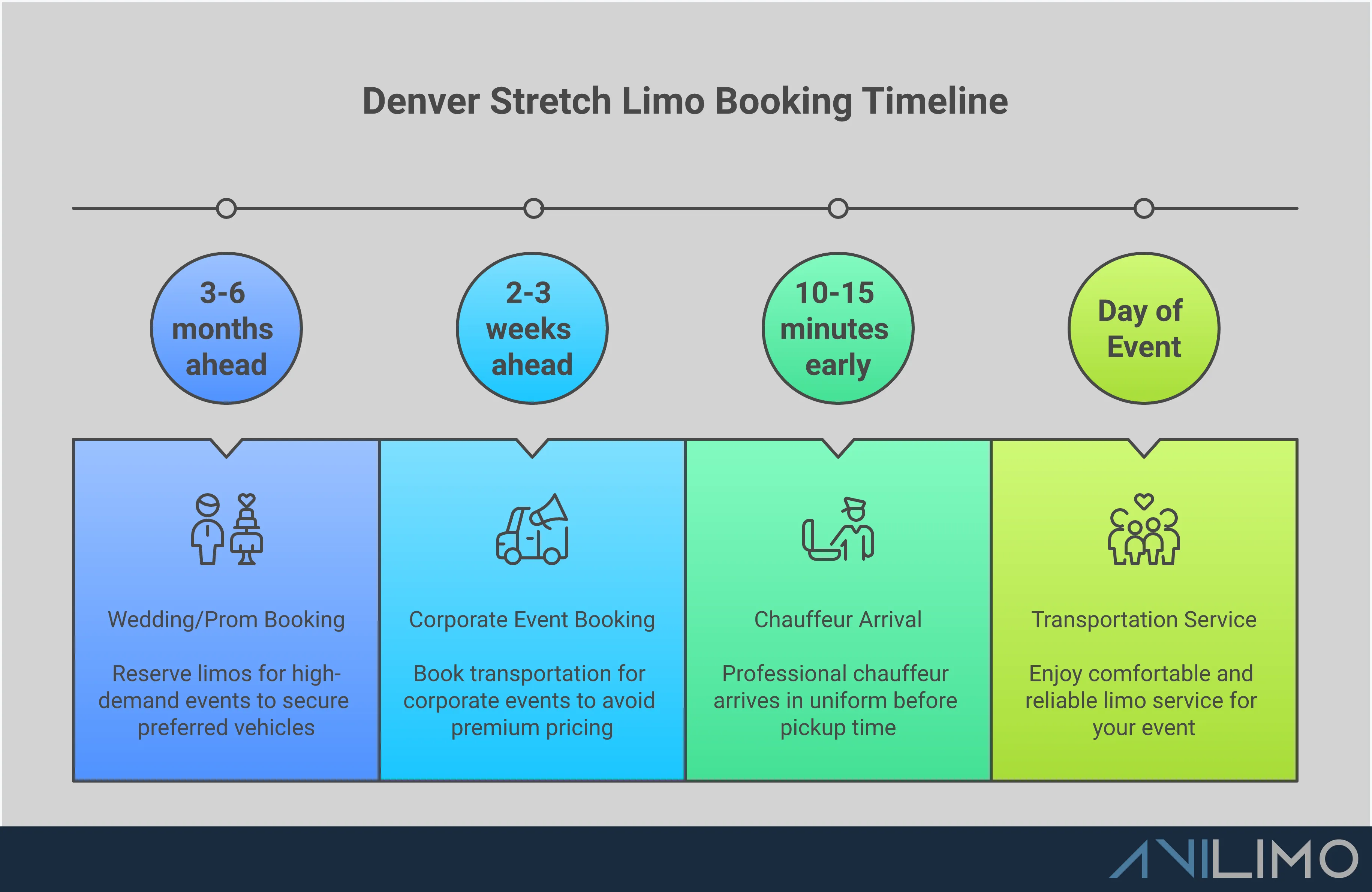 Denver Stretch Limo Booking Timeline

3-6 months ahead

2-3 weeks ahead

10-15 minutes early

Day of Event

Wedding/Prom Booking

Reserve limos for high-demand events to secure preferred vehicles

Corporate Event Booking

Book transportation for corporate events to avoid premium pricing

Chauffeur Arrival

Professional chauffeur arrives in uniform before pickup time

Transportation Service

Enjoy comfortable and reliable limo service for your event

AVILIMO